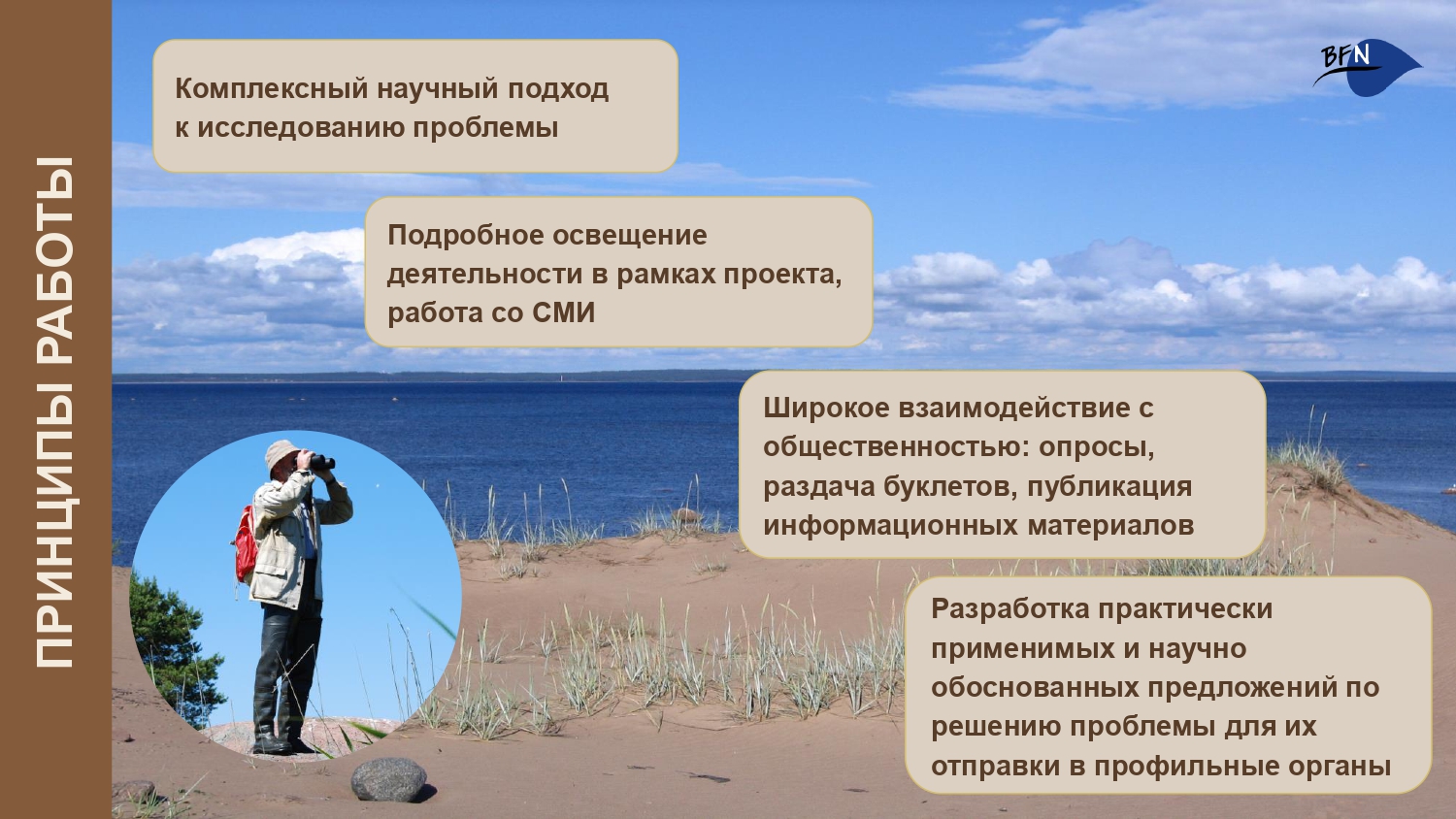 ПРИНЦИПЫ РАБОТЫ

BFN

Комплексный научный подход к исследованию проблемы

Подробное освещение деятельности в рамках проекта, работа со СМИ

Широкое взаимодействие с общественностью: опросы, раздача буклетов, публикация информационных материалов

Разработка практически применимых и научно обоснованных предложений по решению проблемы для их отправки в профильные органы